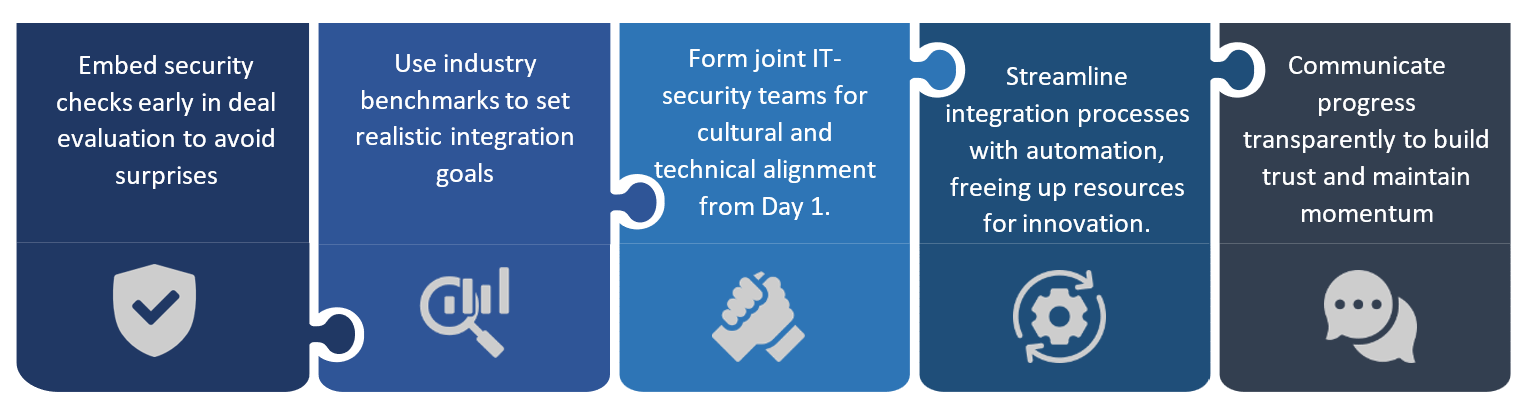 Embed security checks early in deal evaluation to avoid surprises

Use industry benchmarks to set realistic integration goals

Form joint IT-security teams for cultural and technical alignment from Day 1.

Streamline integration processes with automation, freeing up resources for innovation.

Communicate progress transparently to build trust and maintain momentum